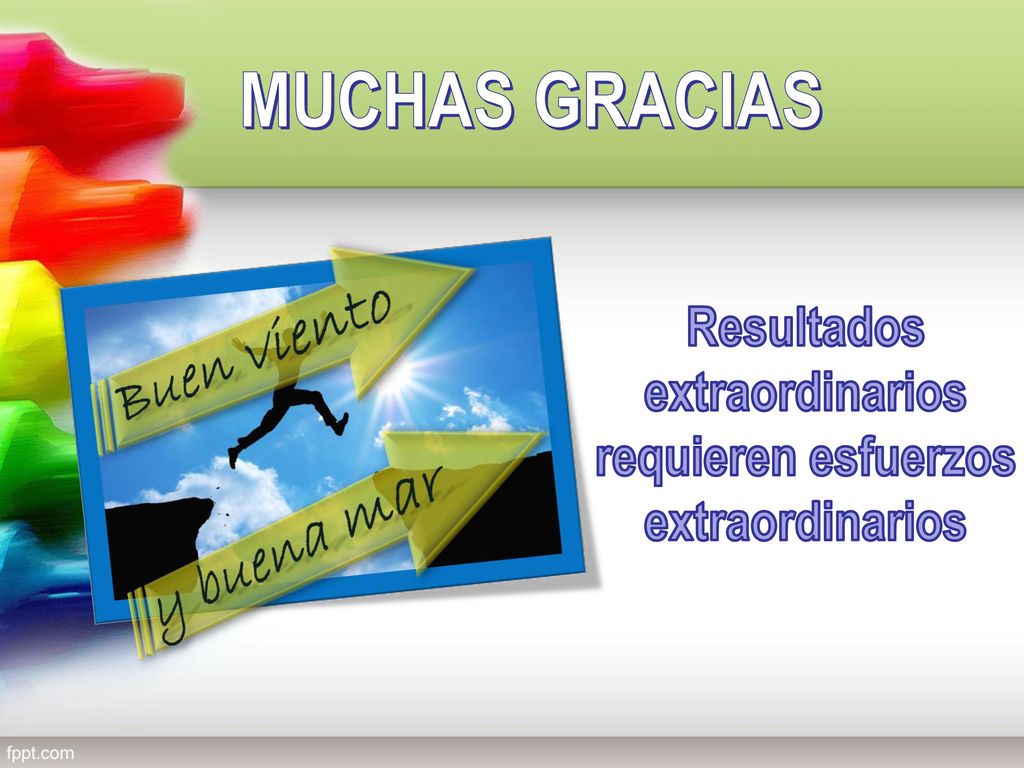 MUCHAS GRACIAS

Buen viento

y buena mar

Resultados extraordinarios requieren esfuerzos extraordinarios

fppt.com